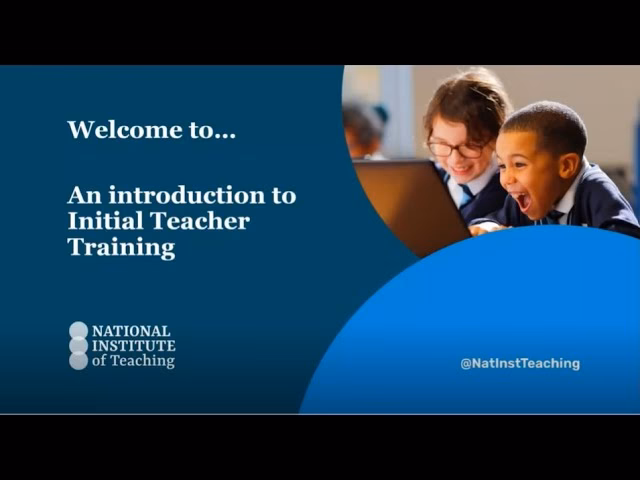 Welcome to...

An introduction to Initial Teacher Training

NATIONAL INSTITUTE of Teaching

@NatInstTeaching